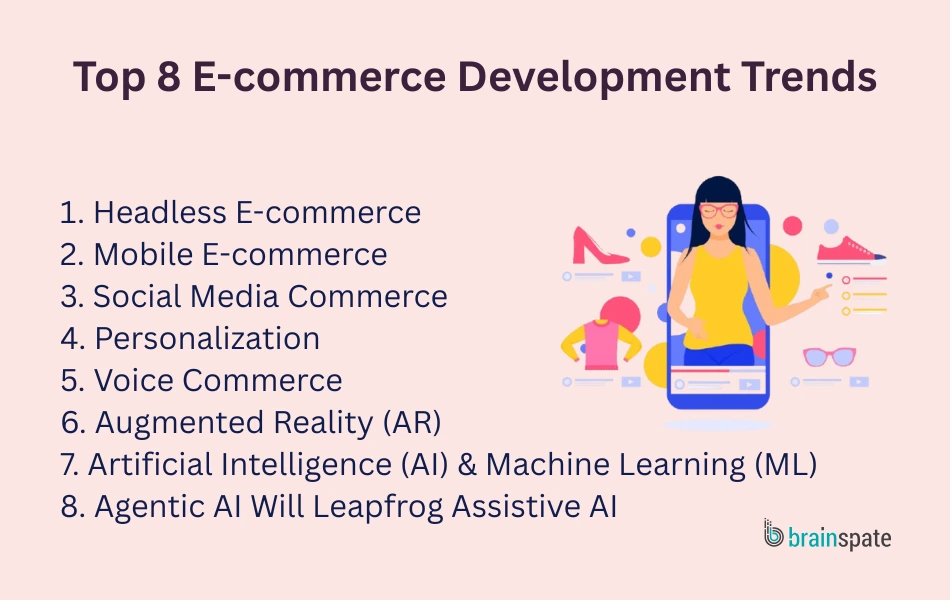 Top 8 E-commerce Development Trends

1. Headless E-commerce
2. Mobile E-commerce
3. Social Media Commerce
4. Personalization
5. Voice Commerce
6. Augmented Reality (AR)
7. Artificial Intelligence (AI) & Machine Learning (ML)
8. Agentic AI Will Leapfrog Assistive AI

brainspate